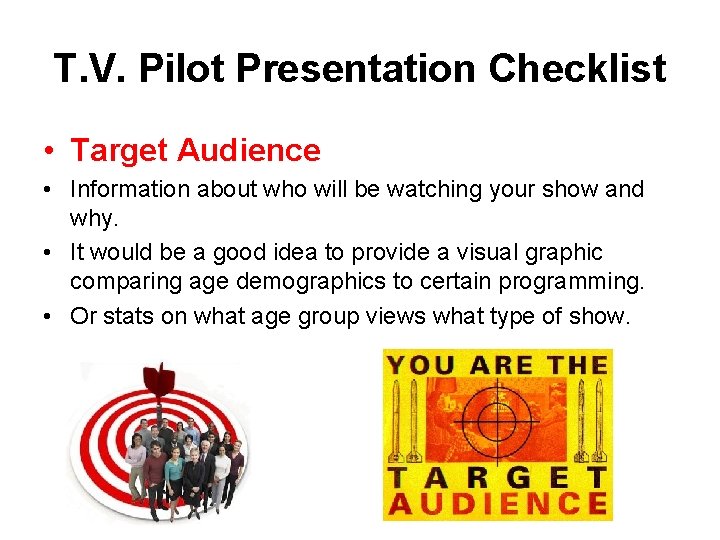 T.V. Pilot Presentation Checklist

• Target Audience

• Information about who will be watching your show and why.

• It would be a good idea to provide a visual graphic comparing age demographics to certain programming.

• Or stats on what age group views what type of show.

YOU ARE THE TARGET AUDIENCE